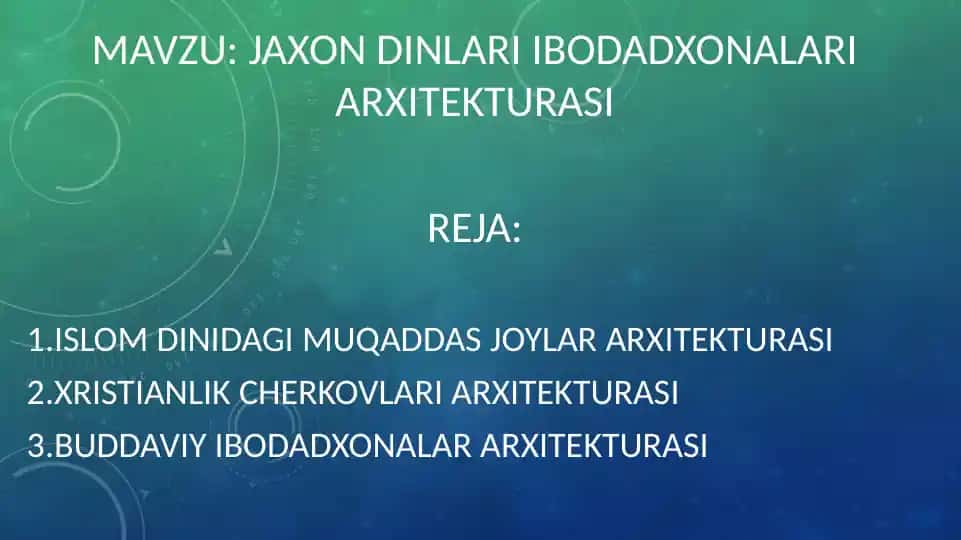 MAVZU: JAXON DINLARI IBODADXONALARI ARXITEKTURASI

REJA:

1.ISLOM DINIDAGI MUQADDAS JOYLAR ARXITEKTURASI
2.XRISTIANLIK CHERKOVLARI ARXITEKTURASI
3.BUDDAVIY IBODADXONALAR ARXITEKTURASI